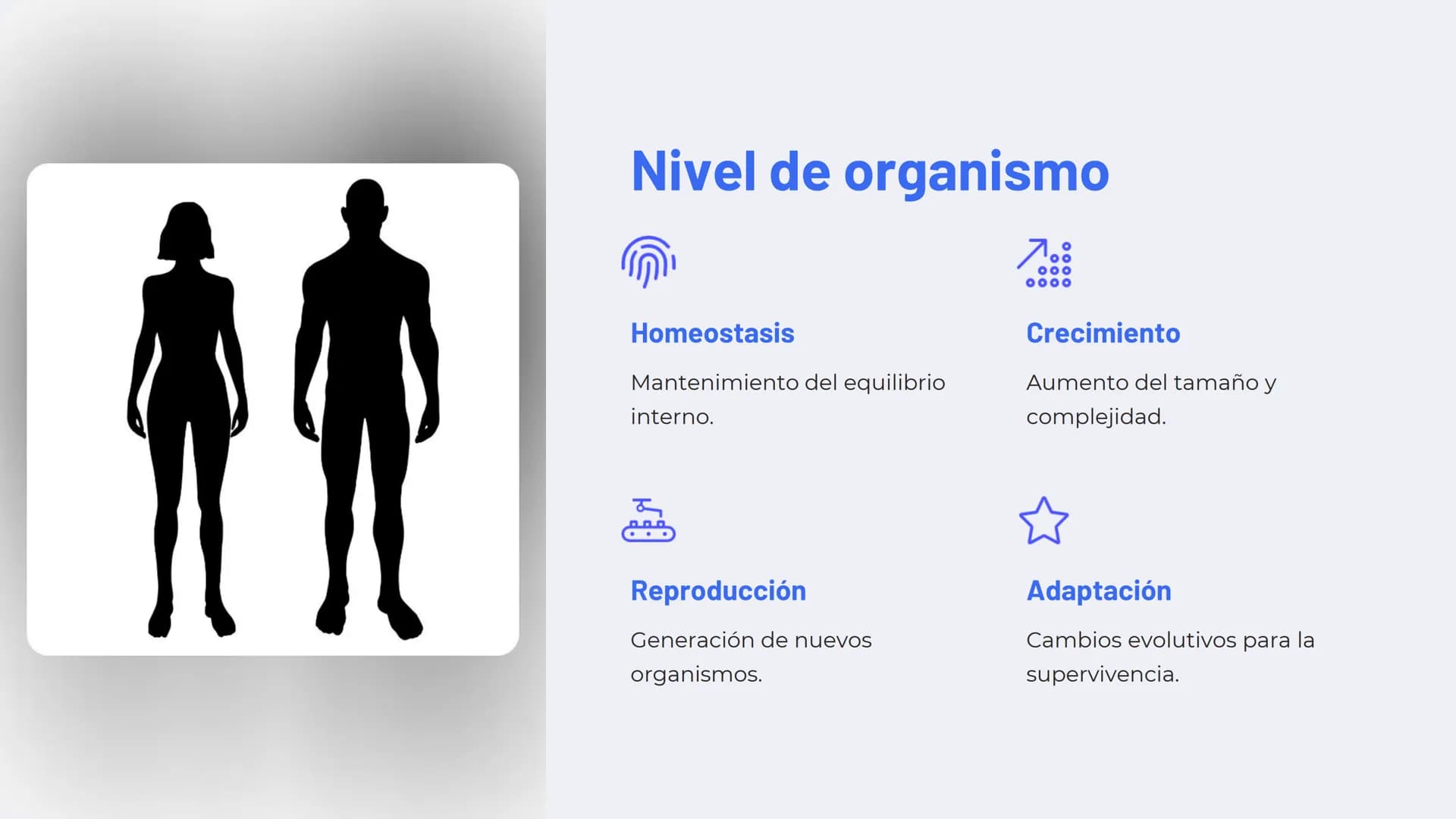 Nivel de organismo

Homeostasis

Mantenimiento del equilibrio interno.

Crecimiento

Aumento del tamaño y complejidad.

Reproducción

Generación de nuevos organismos.

Adaptación

Cambios evolutivos para la supervivencia.